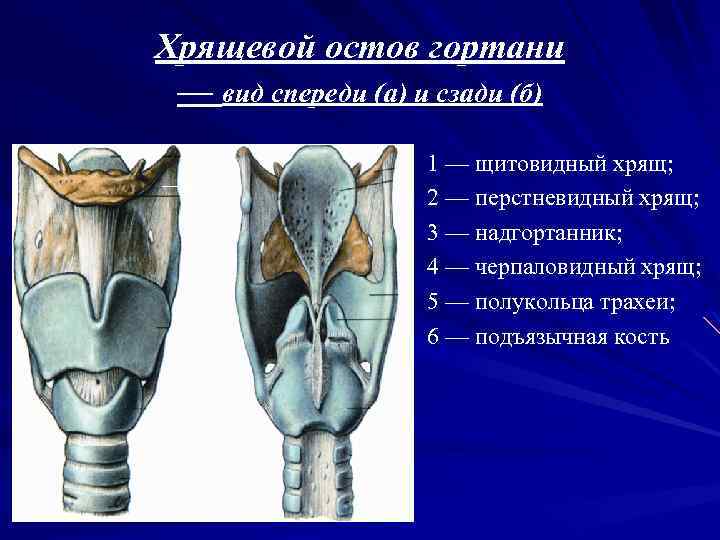 Хрящевой остов гортани

— вид спереди (а) и сзади (б)

1 — щитовидный хрящ;
2 — перстневидный хрящ;
3 — надгортанник;
4 — черпаловидный хрящ;
5 — полукольца трахеи;
6 — подъязычная кость